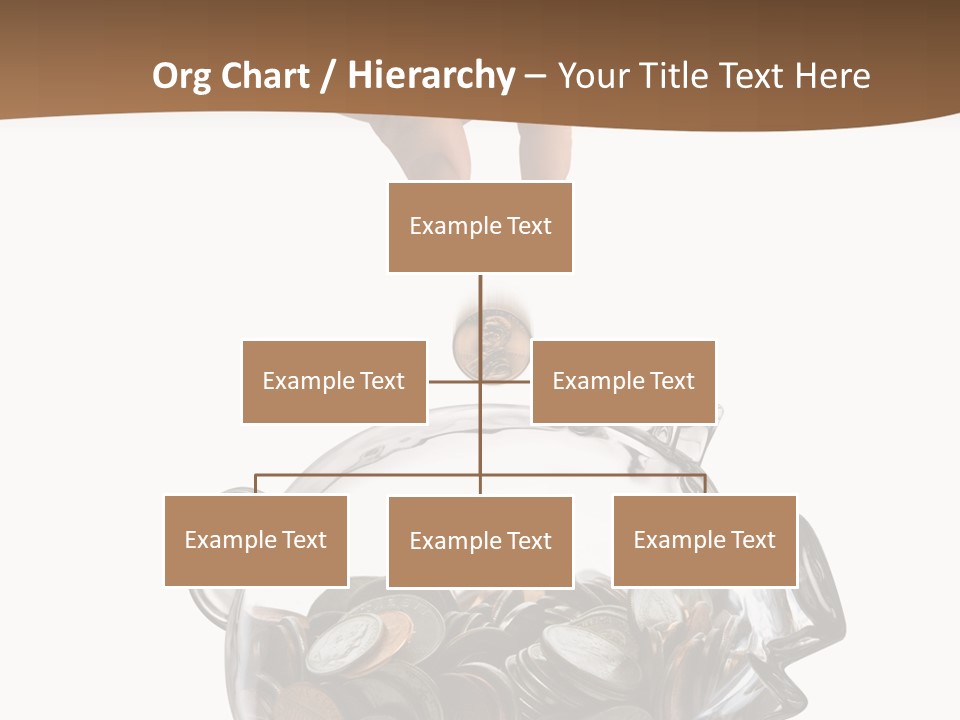 Org Chart / Hierarchy – Your Title Text Here

Example Text

Example Text

Example Text

Example Text

Example Text

Example Text